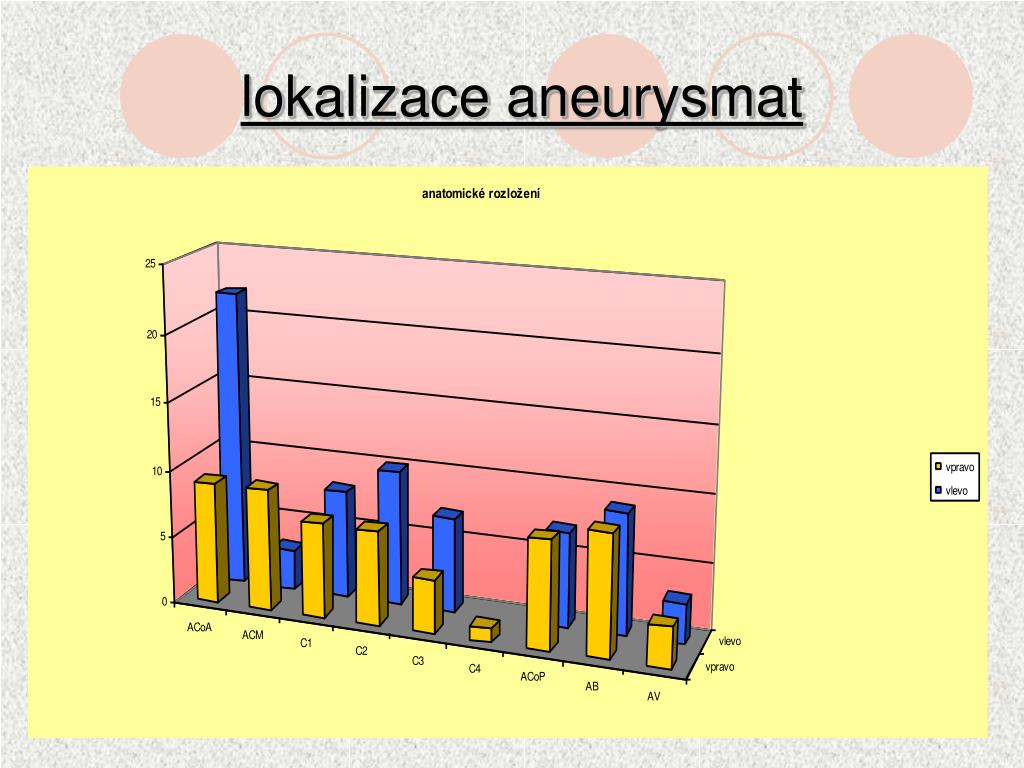 lokalizace aneurysmat

anatomické rozložení

25
20
15
10
5
0

ACoA
ACM
C1
C2
C3
C4
ACoP
AB
AV

vlevo
vpravo

vpravo
vlevo